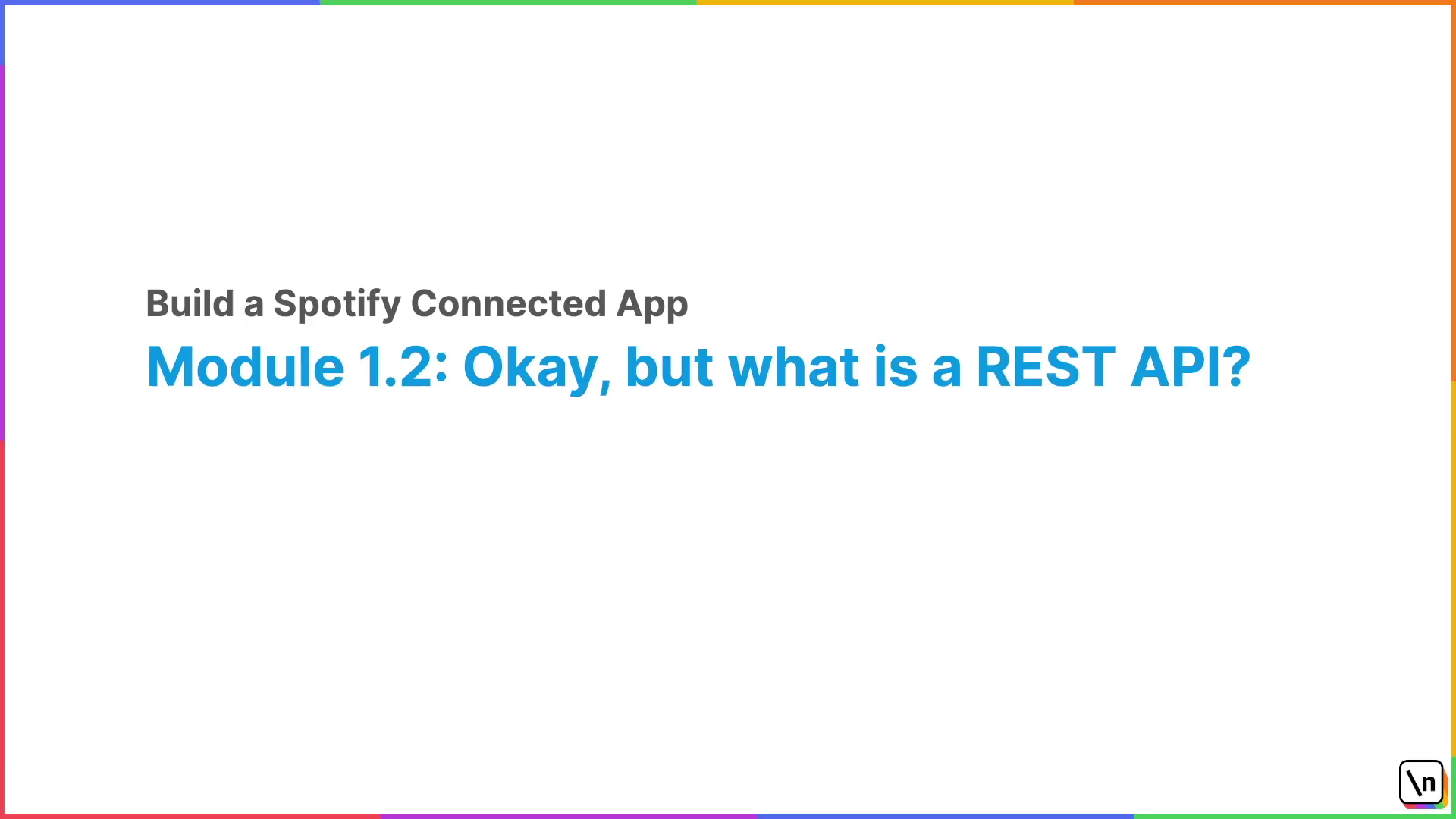 Build a Spotify Connected App

Module 1.2: Okay, but what is a REST API?

\n